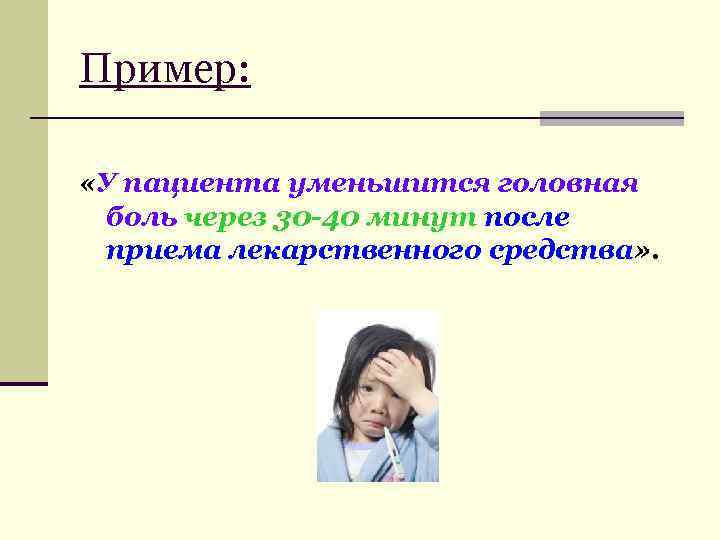 Пример:

«У пациента уменьшится головная боль через 30-40 минут после приема лекарственного средства».